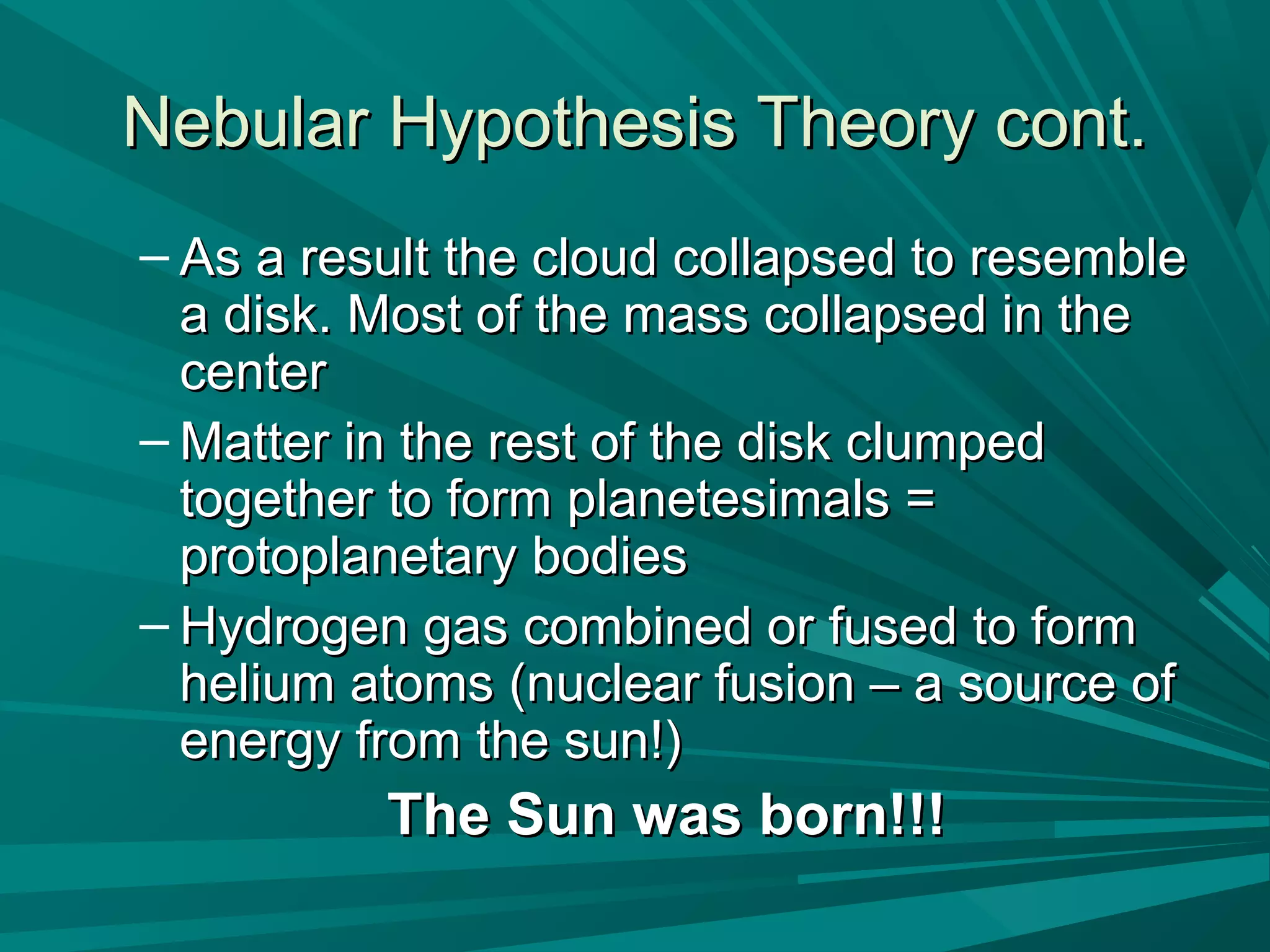 Nebular Hypothesis Theory cont.

– As a result the cloud collapsed to resemble a disk. Most of the mass collapsed in the center

– Matter in the rest of the disk clumped together to form planetesimals = protoplanetary bodies

– Hydrogen gas combined or fused to form helium atoms (nuclear fusion – a source of energy from the sun!)

The Sun was born!!!